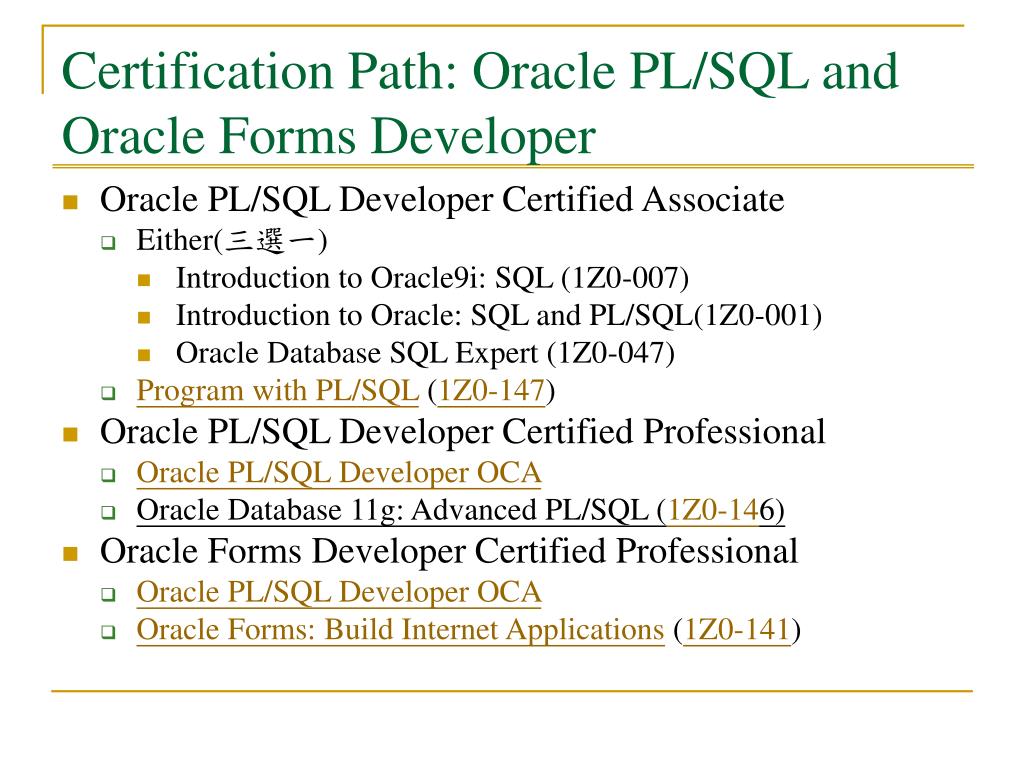 Certification Path: Oracle PL/SQL and Oracle Forms Developer

Oracle PL/SQL Developer Certified Associate

Either(三選一)

Introduction to Oracle9i: SQL (1Z0-007)

Introduction to Oracle: SQL and PL/SQL(1Z0-001)

Oracle Database SQL Expert (1Z0-047)

Program with PL/SQL (1Z0-147)

Oracle PL/SQL Developer Certified Professional

Oracle PL/SQL Developer OCA

Oracle Database 11g: Advanced PL/SQL (1Z0-146)

Oracle Forms Developer Certified Professional

Oracle PL/SQL Developer OCA

Oracle Forms: Build Internet Applications (1Z0-141)